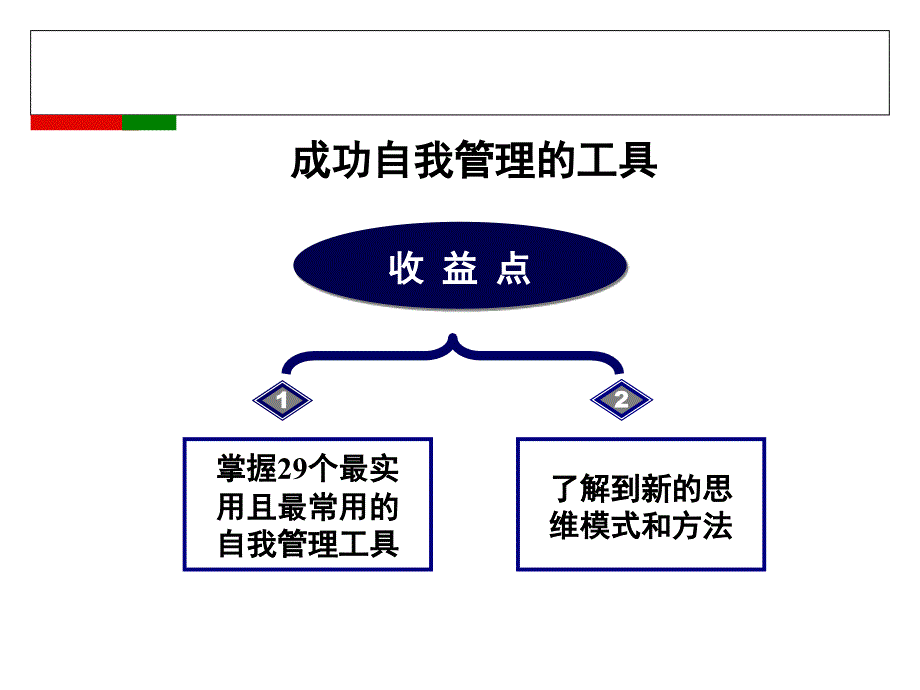 成功自我管理的工具

收 益 点

1

2

掌握29个最实用且最常用的自我管理工具

了解到新的思维模式和方法